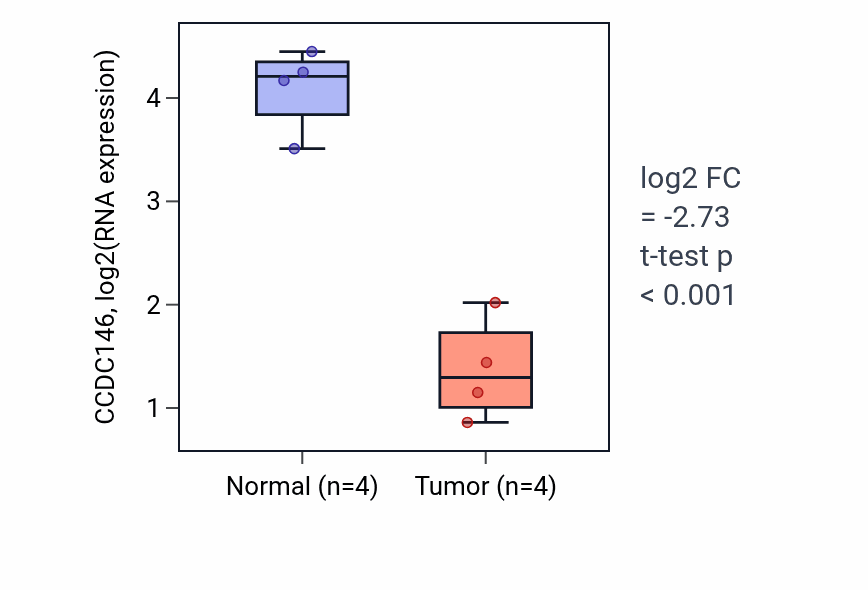 CCDC146, log2(RNA expression)
4
3
2
1
Normal (n=4)
Tumor (n=4)
log2 FC
= -2.73
t-test p
< 0.001